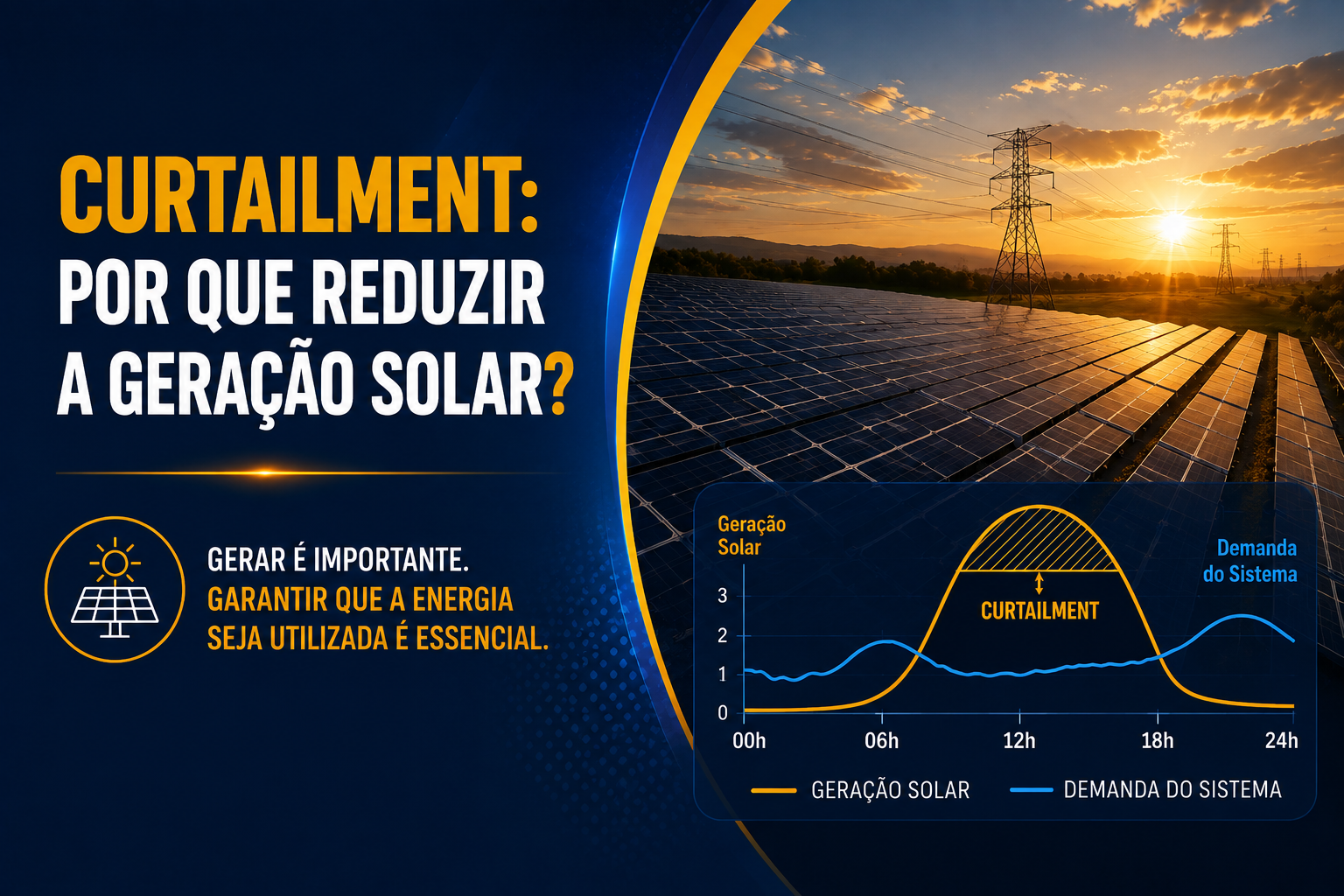 CURTAILMENT:
POR QUE REDUZIR
A GERAÇÃO SOLAR?

GERAR É IMPORTANTE.
GARANTIR QUE A ENERGIA SEJA UTILIZADA É ESSENCIAL.

Geração Solar

Demanda do Sistema

CURTAILMENT

3
2
1
0

00h 06h 12h 18h 24h

GERAÇÃO SOLAR DEMANDA DO SISTEMA